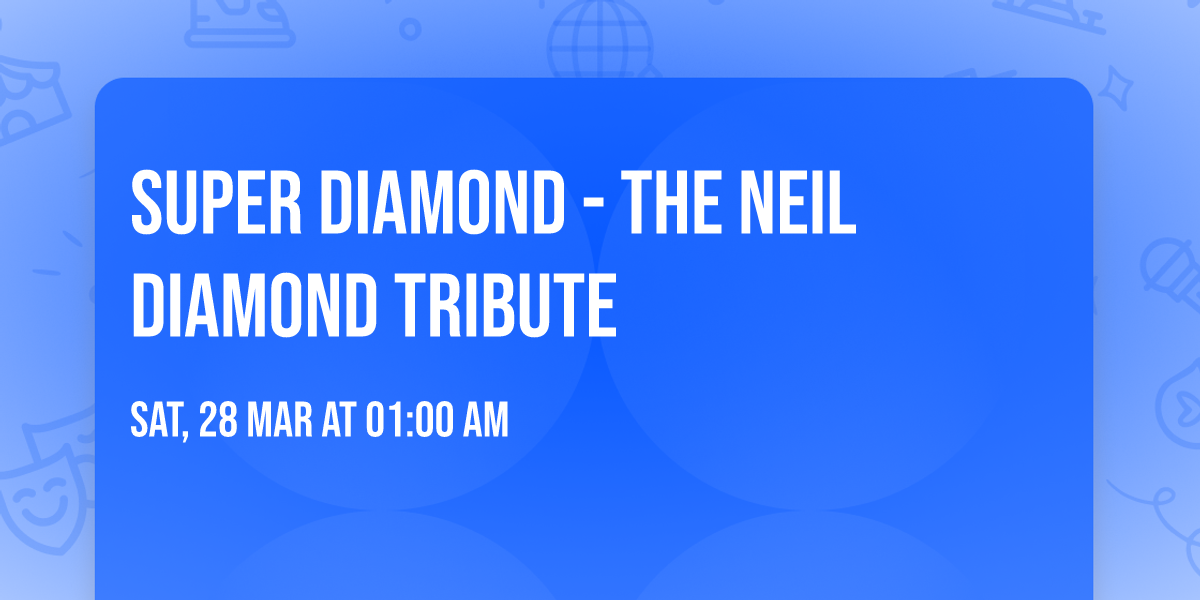 SUPER DIAMOND - THE NEIL DIAMOND TRIBUTE

SAT, 28 MAR AT 01:00 AM